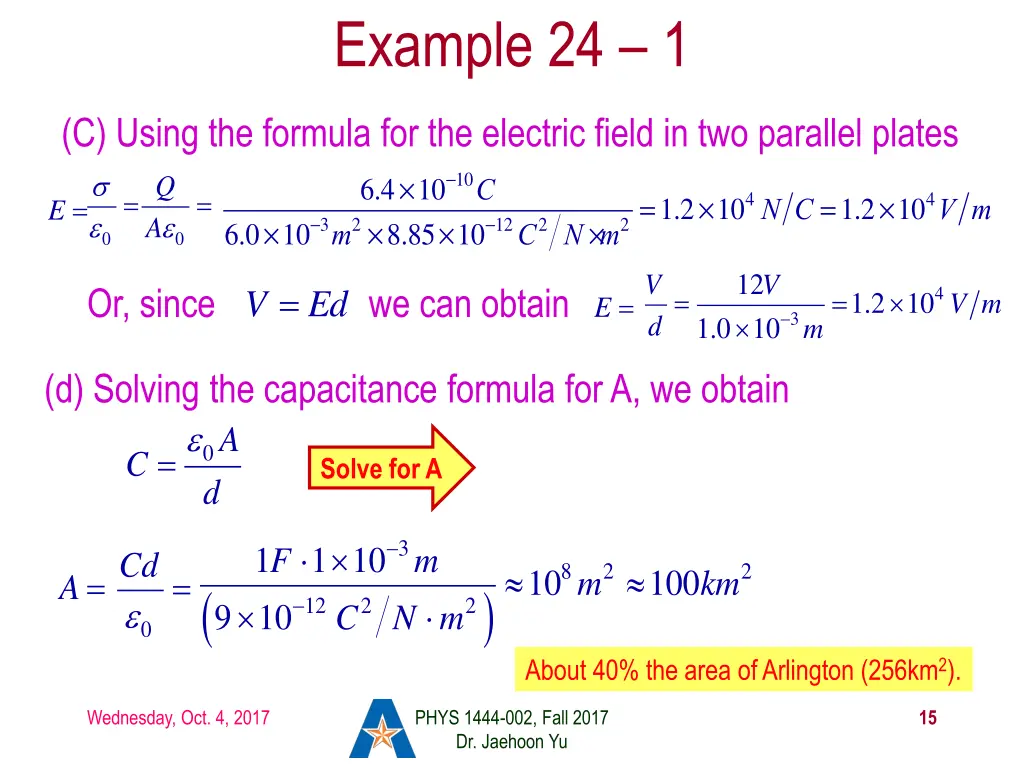 Example 24 – 1

(C) Using the formula for the electric field in two parallel plates

$E = \frac{\sigma}{\varepsilon_0} = \frac{Q}{A\varepsilon_0} = \frac{6.4\times10^{-10}C}{6.0\times10^{-3}m^2\times8.85\times10^{-12}C^2/N\times m^2} = 1.2\times10^4 N/C = 1.2\times10^4 V/m$

Or, since $V = Ed$ we can obtain $E = \frac{V}{d} = \frac{12V}{1.0\times10^{-3}m} = 1.2\times10^4 V/m$

(d) Solving the capacitance formula for A, we obtain

$C = \frac{\varepsilon_0 A}{d}$

Solve for A

$A = \frac{Cd}{\varepsilon_0} = \frac{1F\cdot1\times10^{-3}m}{\left(9\times10^{-12}C^2/N\cdot m^2\right)} \approx 10^8 m^2 \approx 100km^2$

About 40% the area of Arlington (256km$^2$).

Wednesday, Oct. 4, 2017

PHYS 1444-002, Fall 2017
Dr. Jaehoon Yu

15